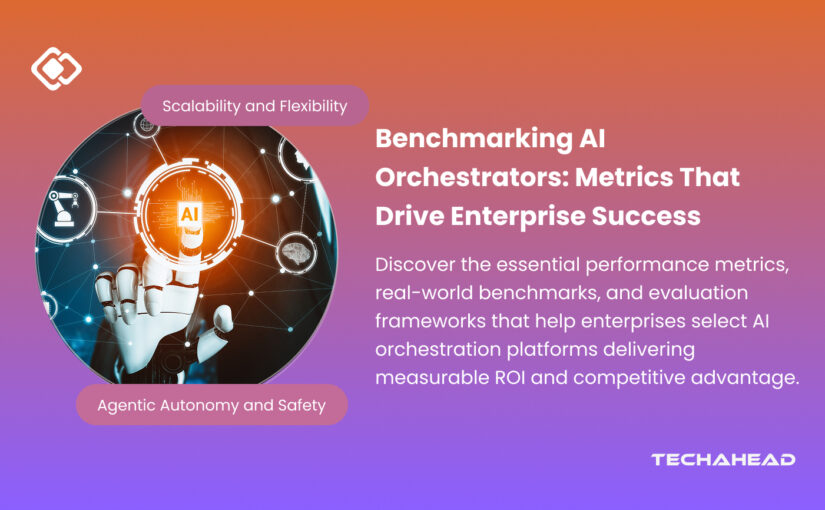 Scalability and Flexibility

AI

Agentic Autonomy and Safety

Benchmarking AI Orchestrators: Metrics That Drive Enterprise Success

Discover the essential performance metrics, real-world benchmarks, and evaluation frameworks that help enterprises select AI orchestration platforms delivering measurable ROI and competitive advantage.

TECHAHEAD